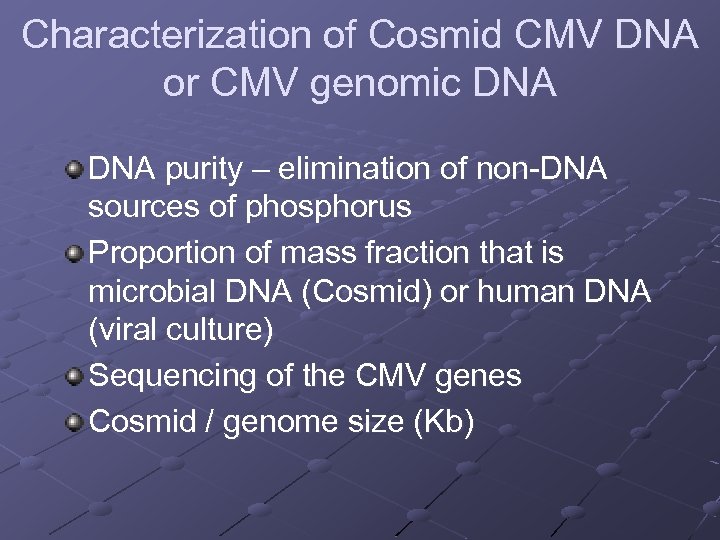 Characterization of Cosmid CMV DNA or CMV genomic DNA

DNA purity – elimination of non-DNA sources of phosphorus

Proportion of mass fraction that is microbial DNA (Cosmid) or human DNA (viral culture)

Sequencing of the CMV genes

Cosmid / genome size (Kb)